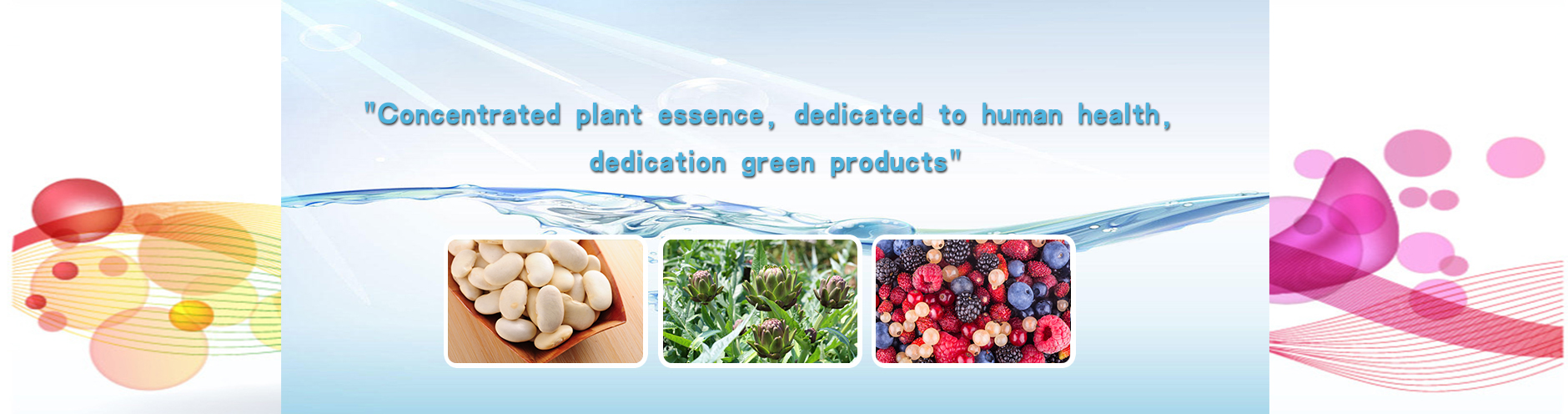 "Concentrated plant essence, dedicated to human health, dedication green products"